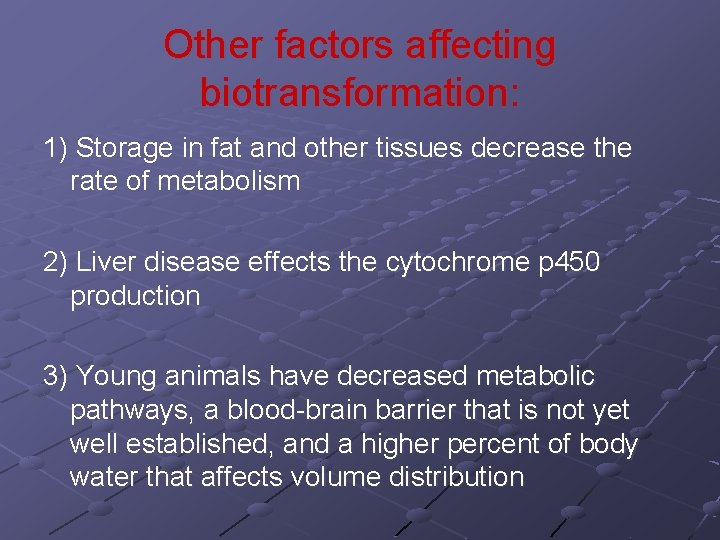 Other factors affecting biotransformation:

1) Storage in fat and other tissues decrease the rate of metabolism

2) Liver disease effects the cytochrome p450 production

3) Young animals have decreased metabolic pathways, a blood-brain barrier that is not yet well established, and a higher percent of body water that affects volume distribution